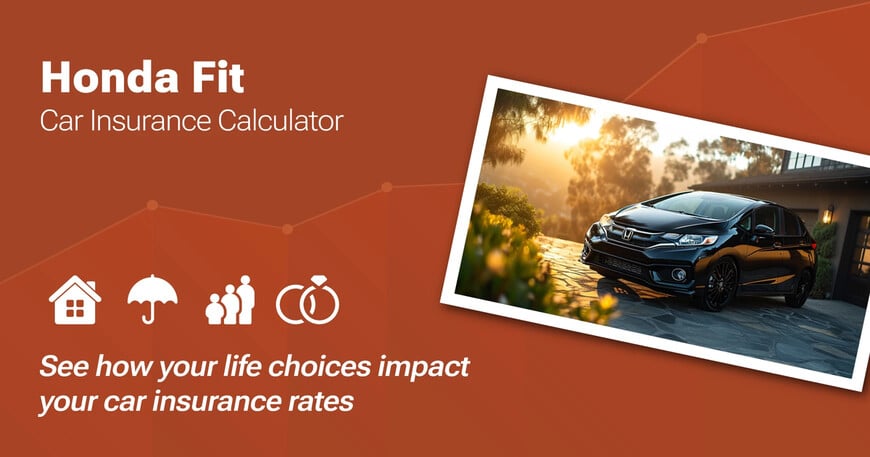 Honda Fit
Car Insurance Calculator

See how your life choices impact your car insurance rates